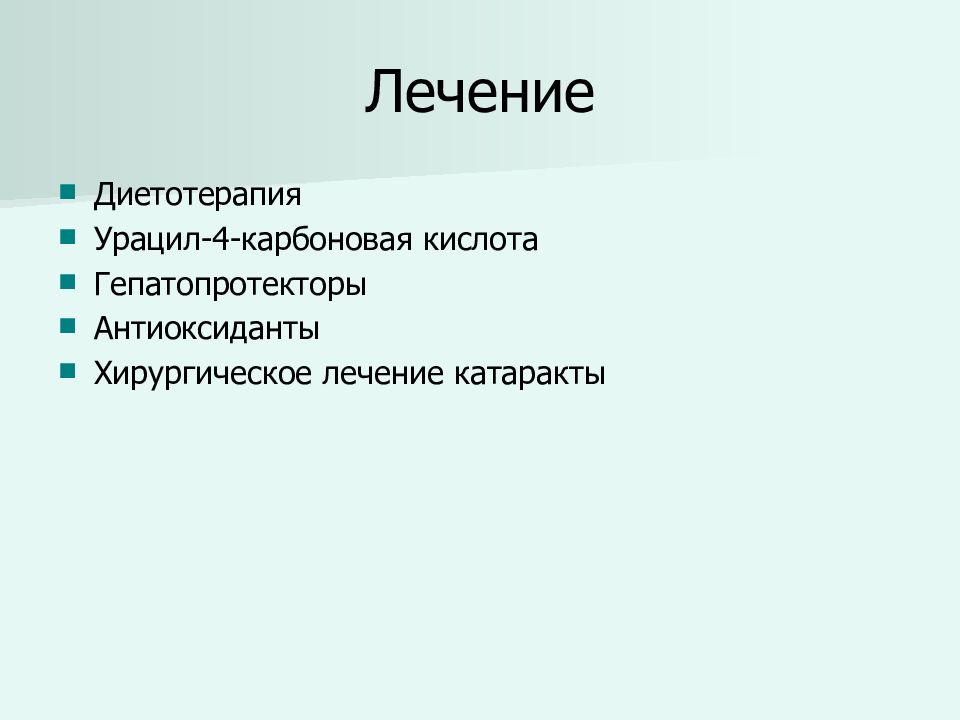 Лечение

- Диетотерапия
- Урацил-4-карбоновая кислота
- Гепатопротекторы
- Антиоксиданты
- Хирургическое лечение катаракты